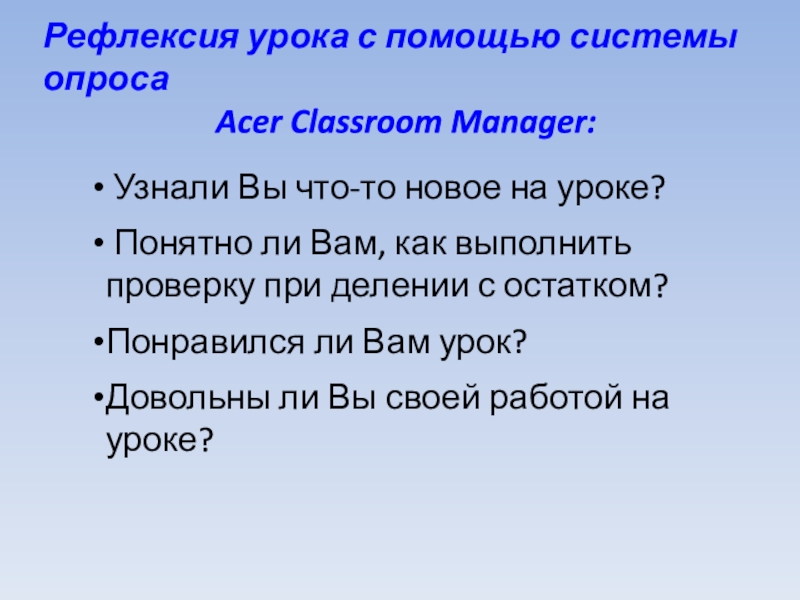 Рефлексия урока с помощью системы опроса

Acer Classroom Manager:

• Узнали Вы что-то новое на уроке?

• Понятно ли Вам, как выполнить проверку при делении с остатком?

•Понравился ли Вам урок?

•Довольны ли Вы своей работой на уроке?